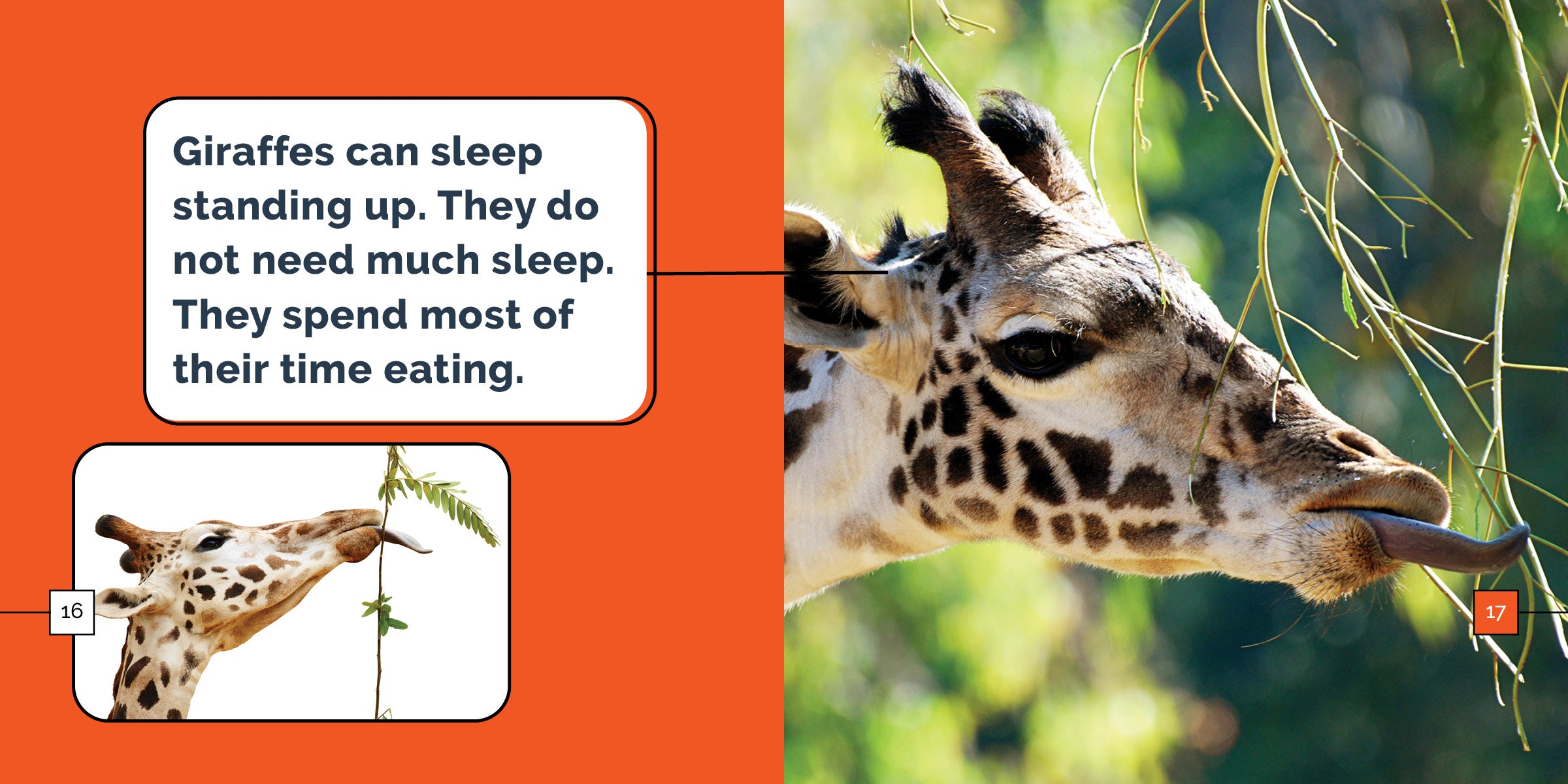 Giraffes can sleep standing up. They do not need much sleep. They spend most of their time eating.

16

17